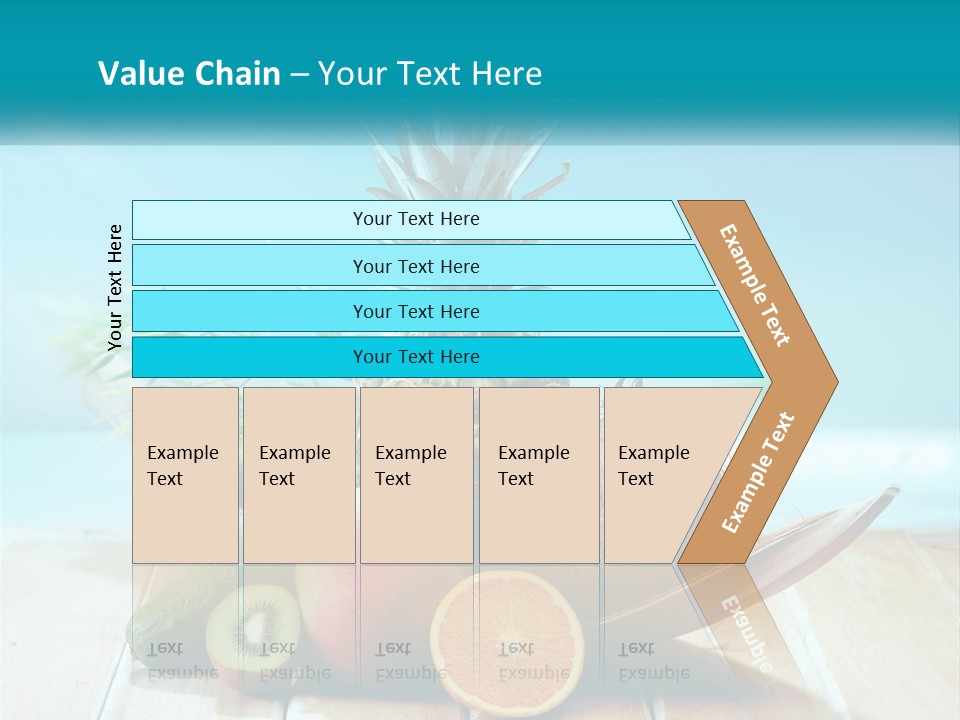 Value Chain – Your Text Here

Your Text Here

Your Text Here

Your Text Here

Your Text Here

Your Text Here

Example Text

Example Text

Example Text

Example Text

Example Text

Example Text

Example Text